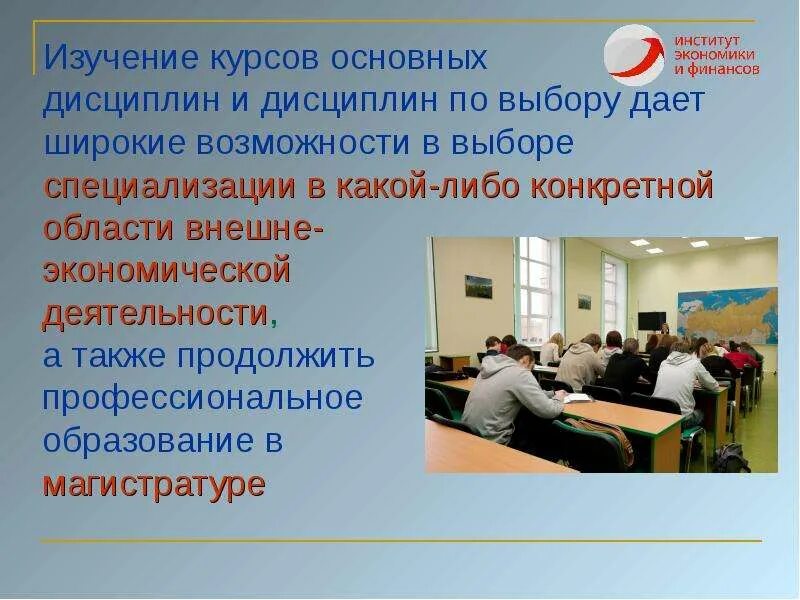 ИНСТИТУТ ЭКОНОМИКИ И ФИНАНСОВ

Изучение курсов основных дисциплин и дисциплин по выбору дает широкие возможности в выборе специализации в какой-либо конкретной области внешне-экономической деятельности, а также продолжить профессиональное образование в магистратуре